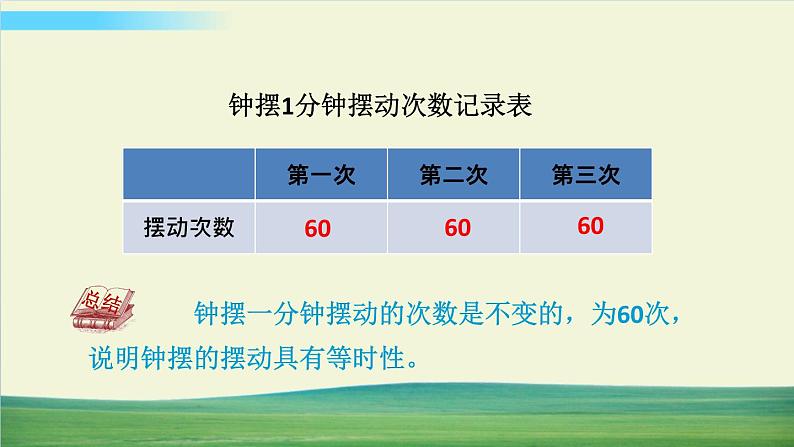 钟摆1分钟摆动次数记录表

|  | 第一次 | 第二次 | 第三次 |
|---|---|---|---|
| 摆动次数 | 60 | 60 | 60 |

总结

钟摆一分钟摆动的次数是不变的，为60次，说明钟摆的摆动具有等时性。